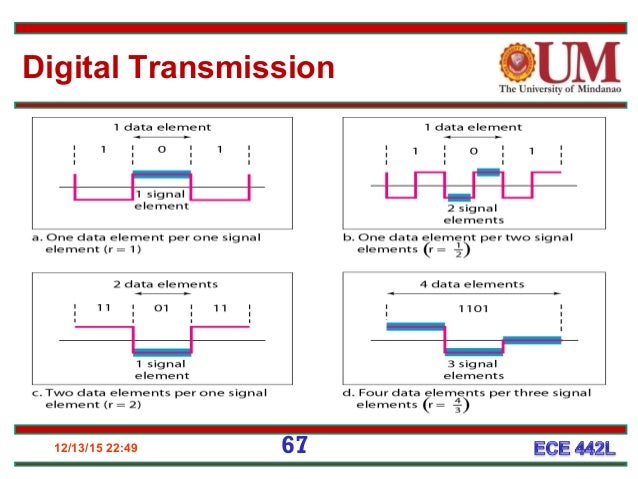 Digital Transmission

UM
The University of Mindanao

1 data element

1 0 1

1 signal element

a. One data element per one signal element (r = 1)

1 data element

1 0 1

2 signal elements

b. One data element per two signal elements $\left(r = \frac{1}{2}\right)$

2 data elements

11 01 11

1 signal element

c. Two data elements per one signal element (r = 2)

4 data elements

1101

3 signal elements

d. Four data elements per three signal elements $\left(r = \frac{4}{3}\right)$

12/13/15 22:49

67

ECE 442L